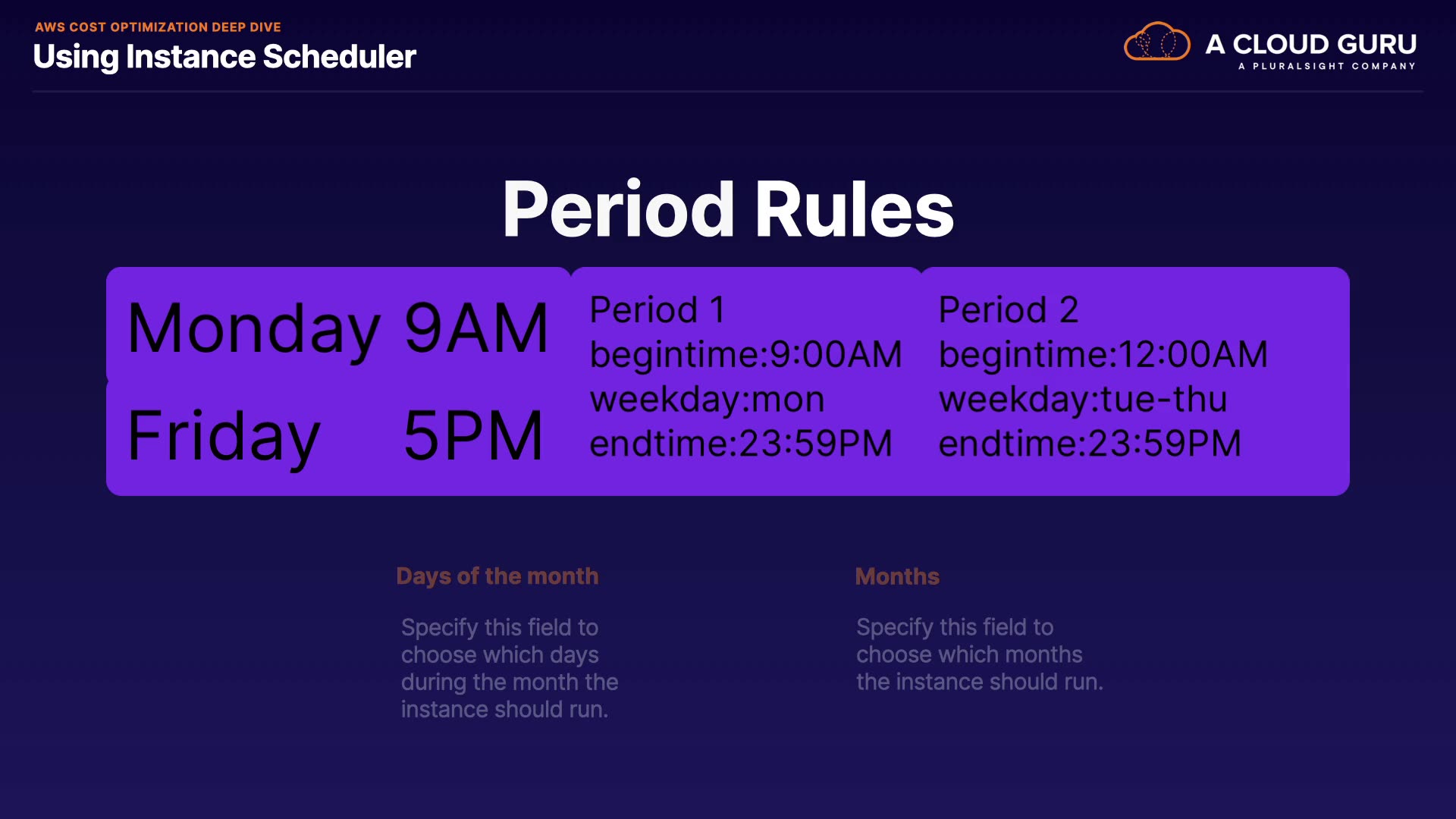 AWS COST OPTIMIZATION DEEP DIVE
Using Instance Scheduler

A CLOUD GURU
A PLURALSIGHT COMPANY

Period Rules

Monday 9AM
Friday 5PM

Period 1
begintime:9:00AM
weekday:mon
endtime:23:59PM

Period 2
begintime:12:00AM
weekday:tue-thu
endtime:23:59PM

Days of the month

Specify this field to choose which days during the month the instance should run.

Months

Specify this field to choose which months the instance should run.